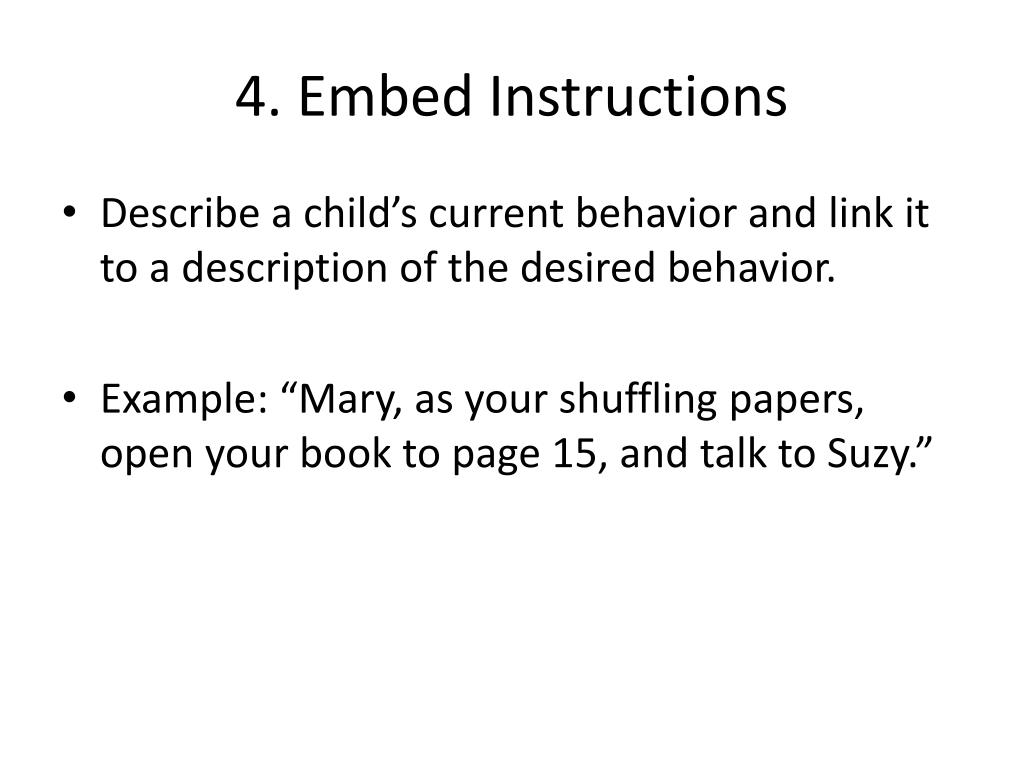 4. Embed Instructions

• Describe a child’s current behavior and link it to a description of the desired behavior.

• Example: “Mary, as your shuffling papers, open your book to page 15, and talk to Suzy.”